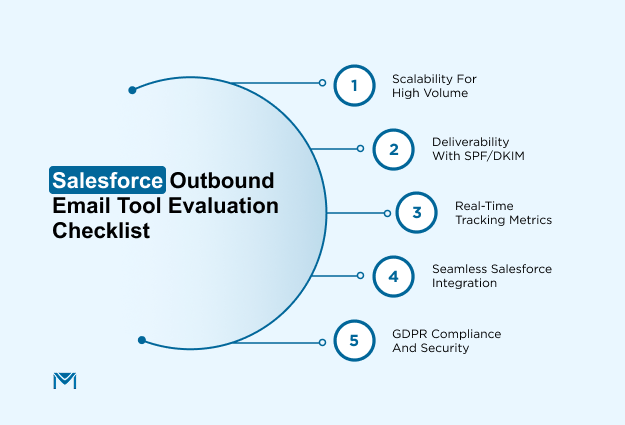 Salesforce Outbound Email Tool Evaluation Checklist

1 Scalability For High Volume

2 Deliverability With SPF/DKIM

3 Real-Time Tracking Metrics

4 Seamless Salesforce Integration

5 GDPR Compliance And Security

M